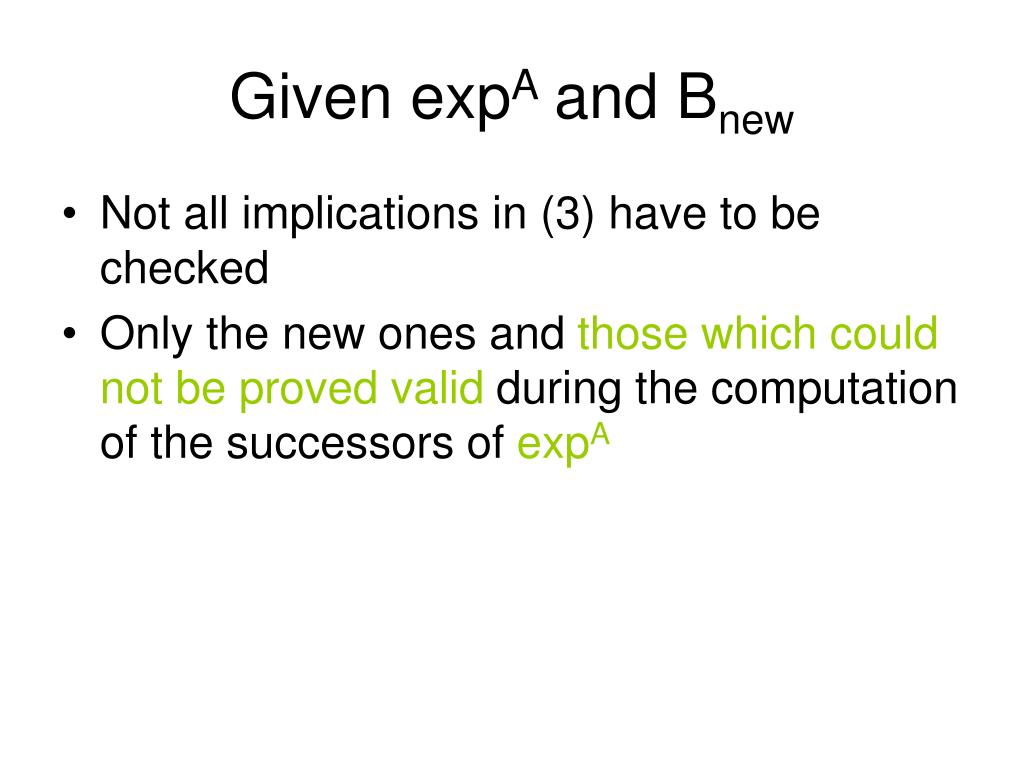 Given $exp^A$ and $B_{new}$

• Not all implications in (3) have to be checked

• Only the new ones and those which could not be proved valid during the computation of the successors of $exp^A$